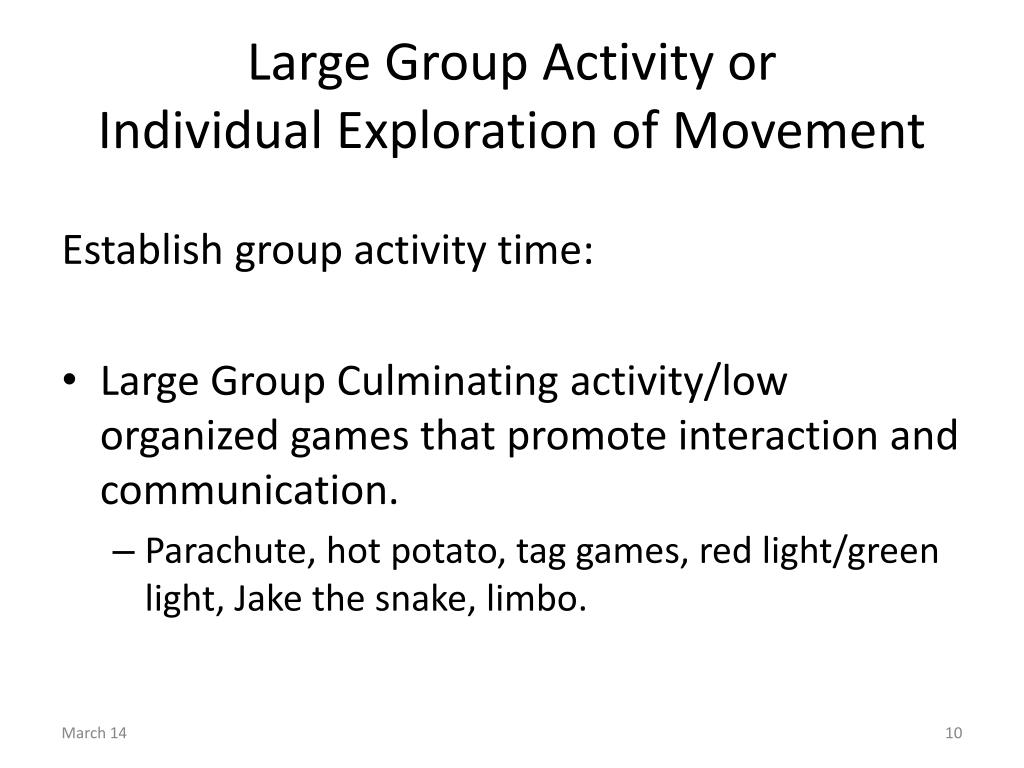 Large Group Activity or
Individual Exploration of Movement

Establish group activity time:

• Large Group Culminating activity/low organized games that promote interaction and communication.
– Parachute, hot potato, tag games, red light/green light, Jake the snake, limbo.

March 14

10